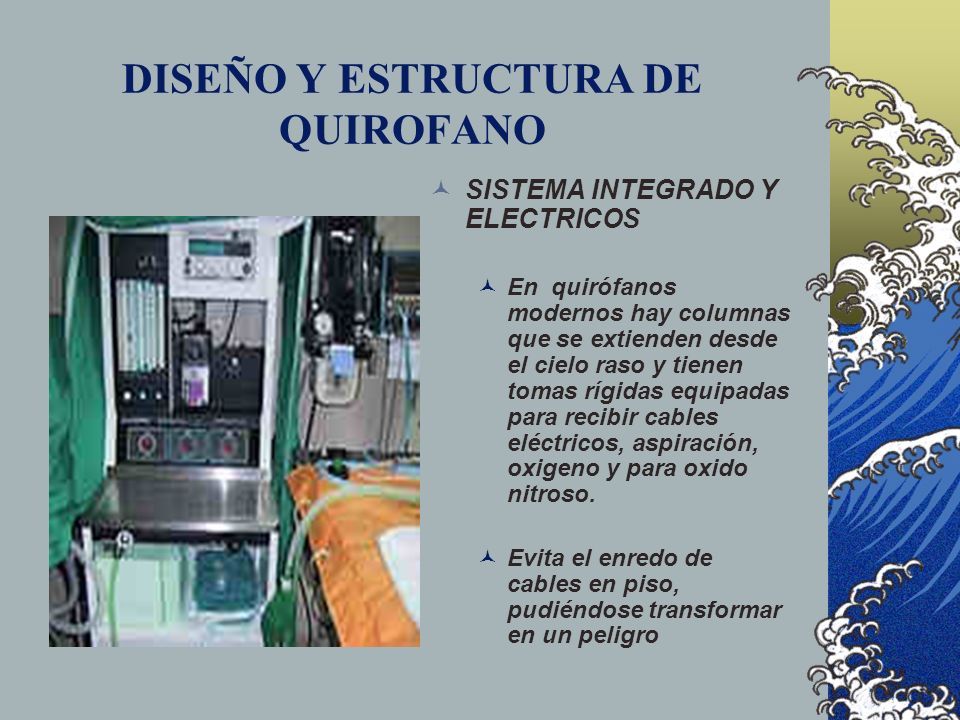 DISEÑO Y ESTRUCTURA DE QUIROFANO

SISTEMA INTEGRADO Y ELECTRICOS

En quirófanos modernos hay columnas que se extienden desde el cielo raso y tienen tomas rígidas equipadas para recibir cables eléctricos, aspiración, oxigeno y para oxido nitroso.

Evita el enredo de cables en piso, pudiéndose transformar en un peligro